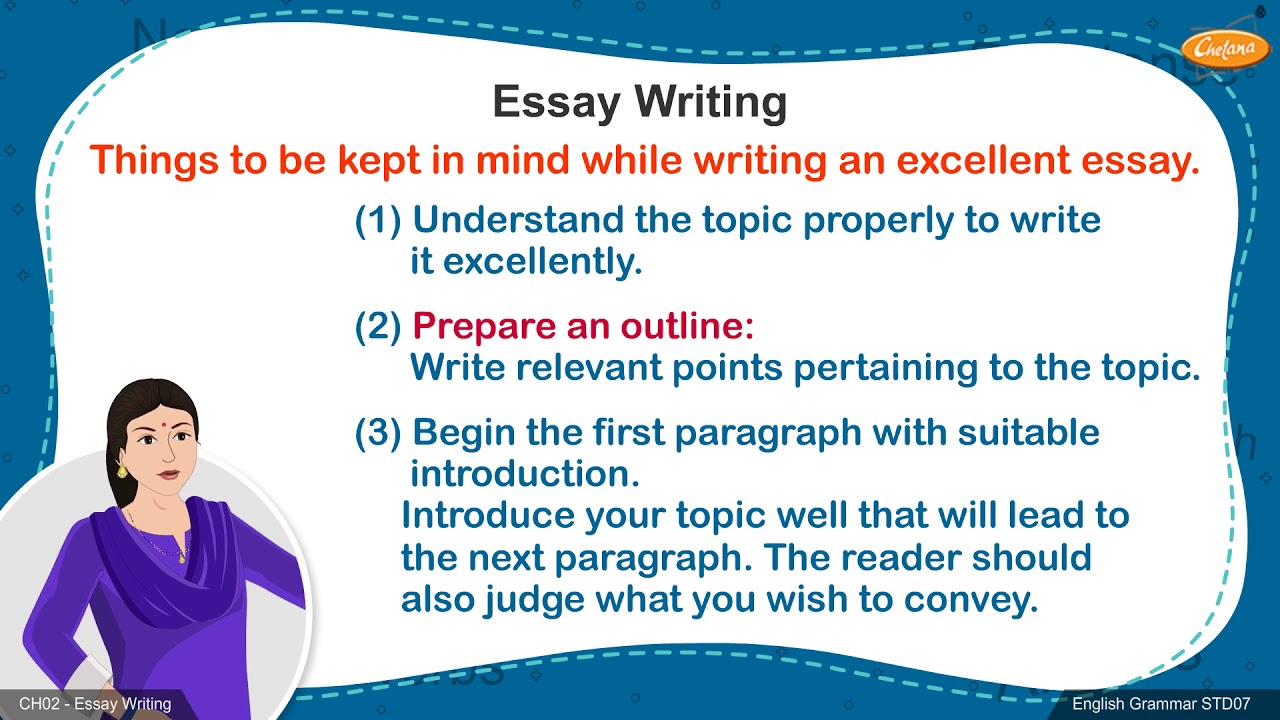 Chetana

Essay Writing

Things to be kept in mind while writing an excellent essay.

(1) Understand the topic properly to write it excellently.

(2) Prepare an outline:
Write relevant points pertaining to the topic.

(3) Begin the first paragraph with suitable introduction.
Introduce your topic well that will lead to the next paragraph. The reader should also judge what you wish to convey.

CH02 - Essay Writing

English Grammar STD07